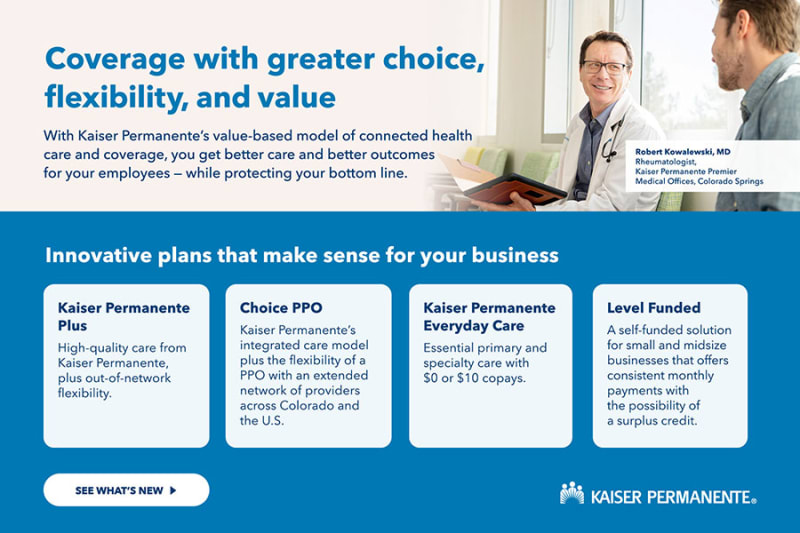 Coverage with greater choice, flexibility, and value

With Kaiser Permanente's value-based model of connected health care and coverage, you get better care and better outcomes for your employees — while protecting your bottom line.

Robert Kowalewski, MD
Rheumatologist,
Kaiser Permanente Premier Medical Offices, Colorado Springs

Innovative plans that make sense for your business

Kaiser Permanente Plus
High-quality care from Kaiser Permanente, plus out-of-network flexibility.

Choice PPO
Kaiser Permanente's integrated care model plus the flexibility of a PPO with an extended network of providers across Colorado and the U.S.

Kaiser Permanente Everyday Care
Essential primary and specialty care with $0 or $10 copays.

Level Funded
A self-funded solution for small and midsize businesses that offers consistent monthly payments with the possibility of a surplus credit.

SEE WHAT'S NEW

KAISER PERMANENTE®